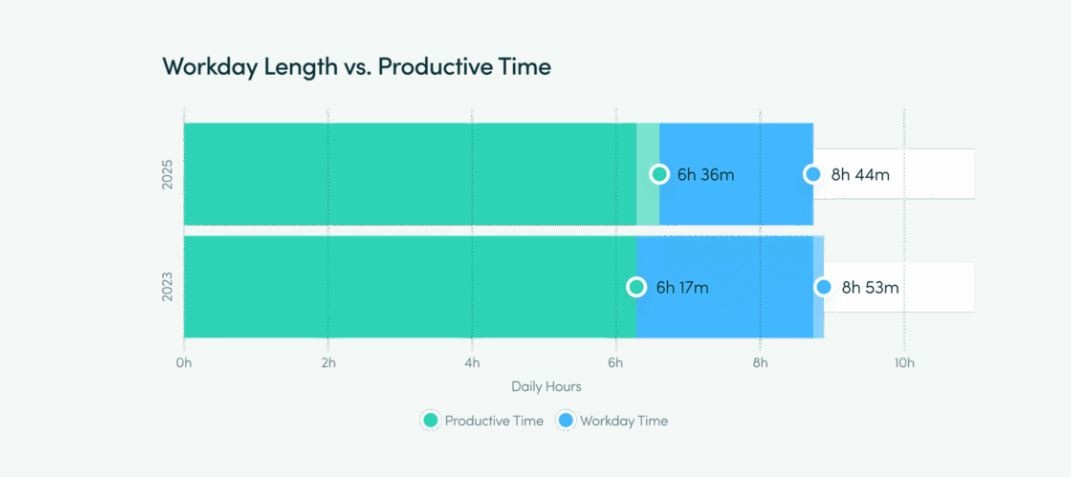 Workday Length vs. Productive Time

2025
6h 36m
8h 44m

2023
6h 17m
8h 53m

0h
2h
4h
6h
8h
10h
Daily Hours

Productive Time
Workday Time